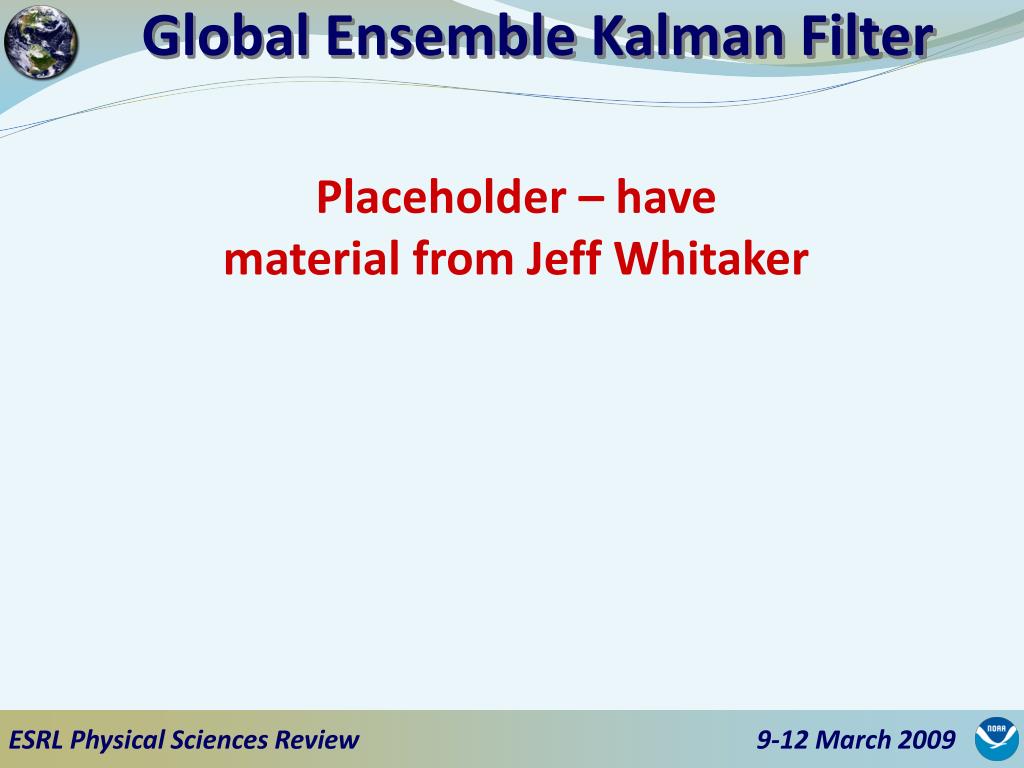 Global Ensemble Kalman Filter

Placeholder – have material from Jeff Whitaker

ESRL Physical Sciences Review

9-12 March 2009

NOAA